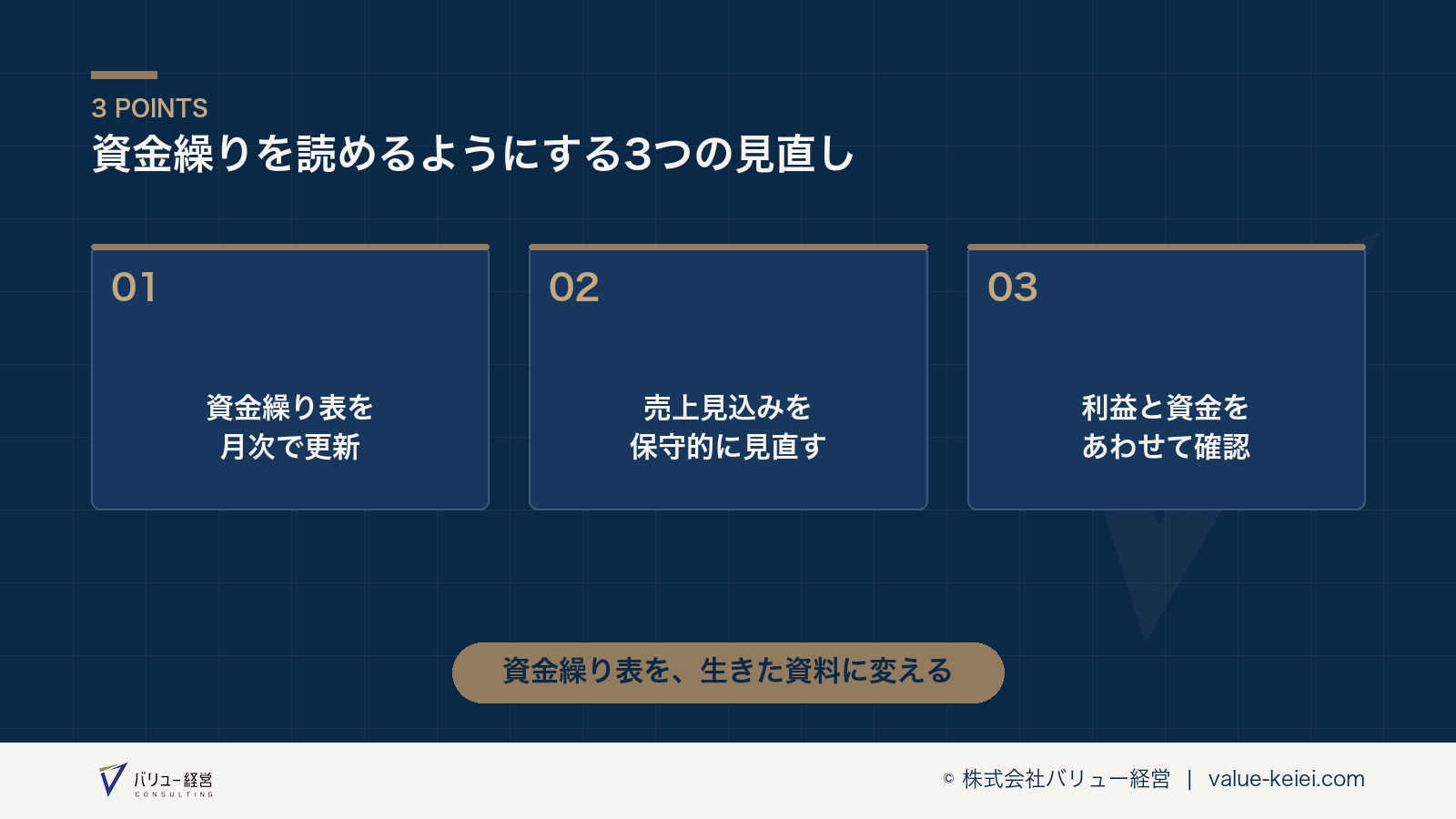 3 POINTS
資金繰りを読めるようにする3つの見直し

01
資金繰り表を
月次で更新

02
売上見込みを
保守的に見直す

03
利益と資金を
あわせて確認

資金繰り表を、生きた資料に変える

バリュー経営
CONSULTING

© 株式会社バリュー経営 | value-keiei.com